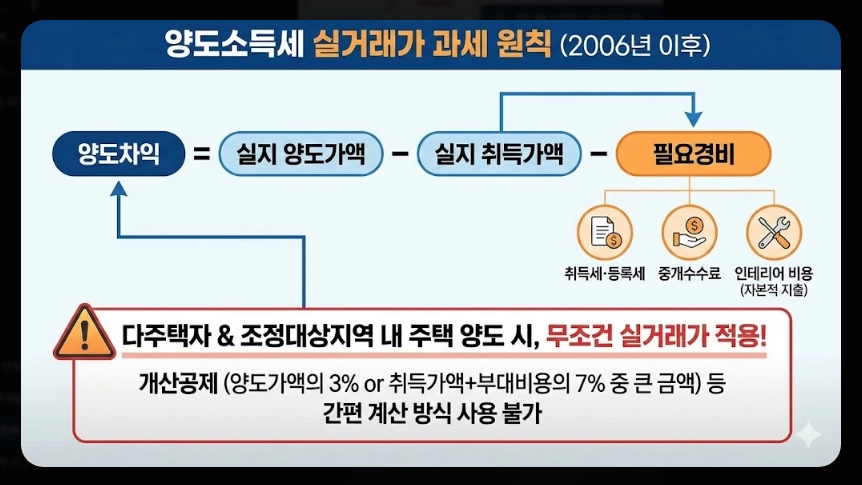 양도소득세 실거래가 과세 원칙 (2006년 이후)

양도차익 = 실지 양도가액 − 실지 취득가액 − 필요경비

취득세·등록세
중개수수료
인테리어 비용 (자본적 지출)

다주택자 & 조정대상지역 내 주택 양도 시, 무조건 실거래가 적용!

개산공제 (양도가액의 3% or 취득가액+부대비용의 7% 중 큰 금액) 등 간편 계산 방식 사용 불가